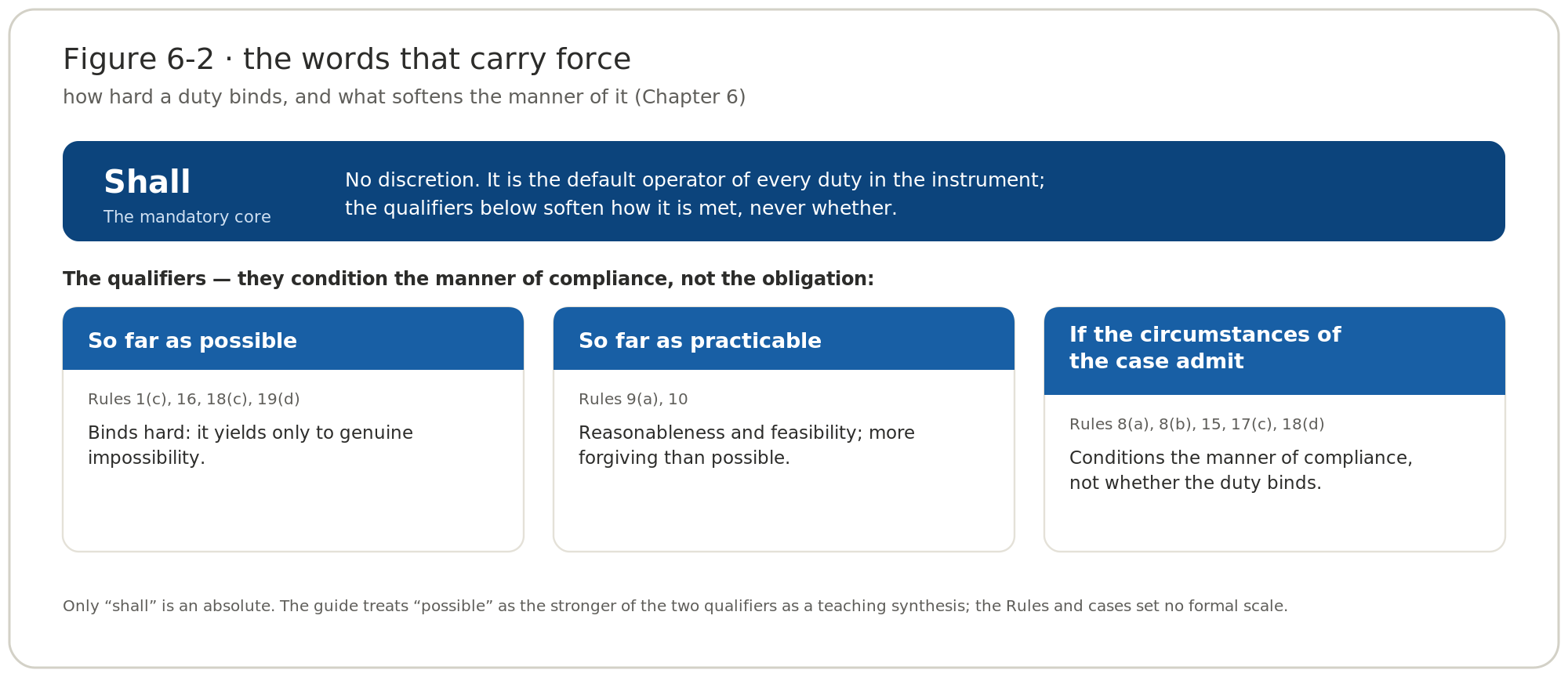 Figure 6-2 · the words that carry force

how hard a duty binds, and what softens the manner of it (Chapter 6)

Shall
The mandatory core

No discretion. It is the default operator of every duty in the instrument; the qualifiers below soften how it is met, never whether.

The qualifiers — they condition the manner of compliance, not the obligation:

So far as possible

Rules 1(c), 16, 18(c), 19(d)

Binds hard: it yields only to genuine impossibility.

So far as practicable

Rules 9(a), 10

Reasonableness and feasibility; more forgiving than possible.

If the circumstances of the case admit

Rules 8(a), 8(b), 15, 17(c), 18(d)

Conditions the manner of compliance, not whether the duty binds.

Only “shall” is an absolute. The guide treats “possible” as the stronger of the two qualifiers as a teaching synthesis; the Rules and cases set no formal scale.